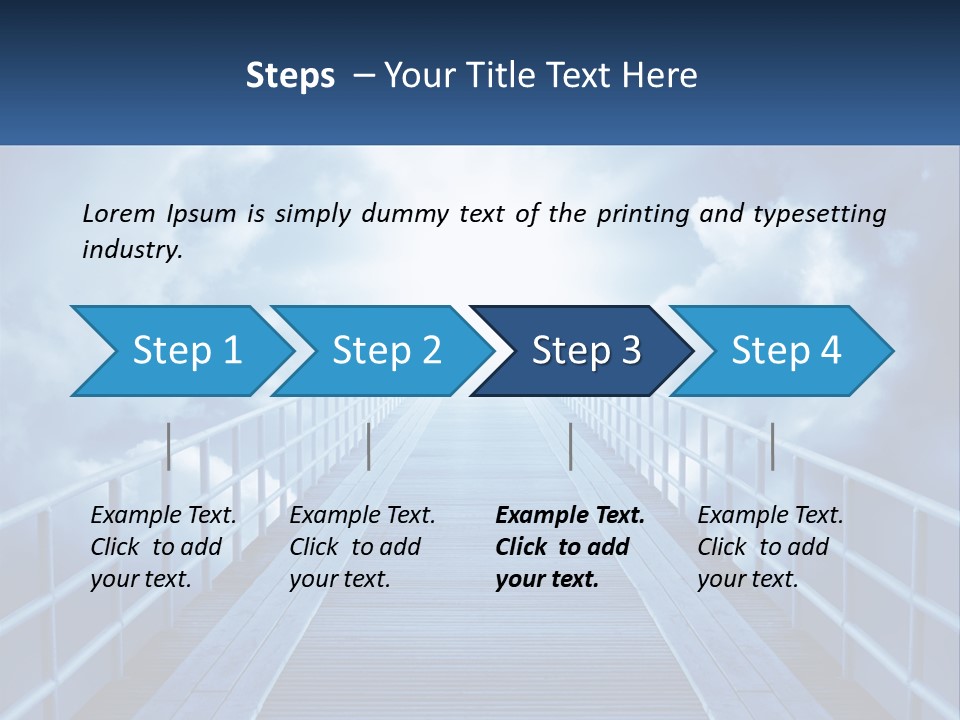 Steps – Your Title Text Here

Lorem Ipsum is simply dummy text of the printing and typesetting industry.

Step 1

Step 2

Step 3

Step 4

Example Text. Click to add your text.

Example Text. Click to add your text.

Example Text. Click to add your text.

Example Text. Click to add your text.